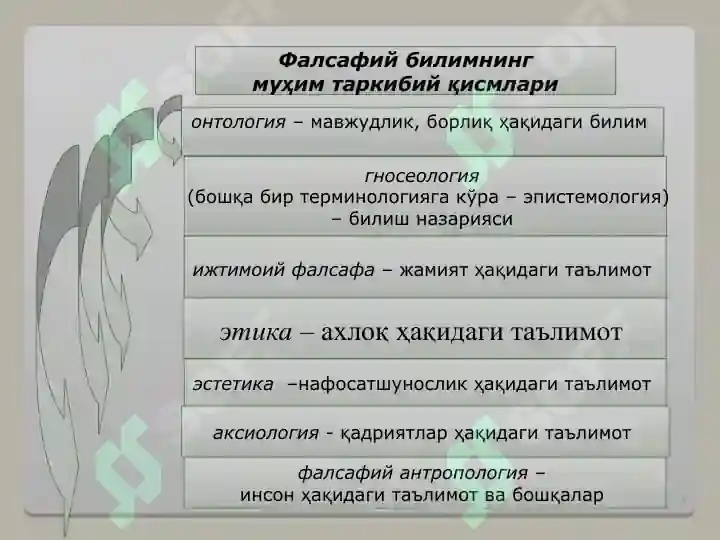 Фалсафий билимнинг
муҳим таркибий қисмлари

онтология – мавжудлик, борлиқ ҳақидаги билим

гносеология
(бошқа бир терминологияга кўра – эпистемология)
– билиш назарияси

ижтимоий фалсафа – жамият ҳақидаги таълимот

этика – ахлоқ ҳақидаги таълимот

эстетика –нафосатшунослик ҳақидаги таълимот

аксиология - қадриятлар ҳақидаги таълимот

фалсафий антропология –
инсон ҳақидаги таълимот ва бошқалар